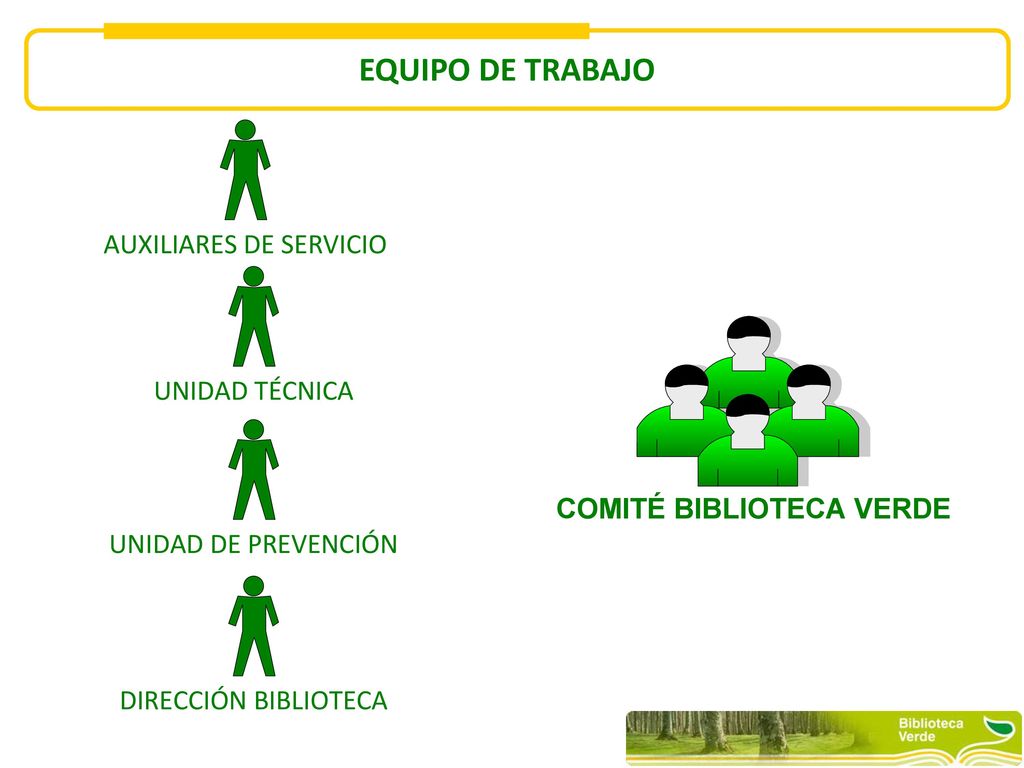 EQUIPO DE TRABAJO

AUXILIARES DE SERVICIO

UNIDAD TÉCNICA

UNIDAD DE PREVENCIÓN

DIRECCIÓN BIBLIOTECA

COMITÉ BIBLIOTECA VERDE

Biblioteca Verde